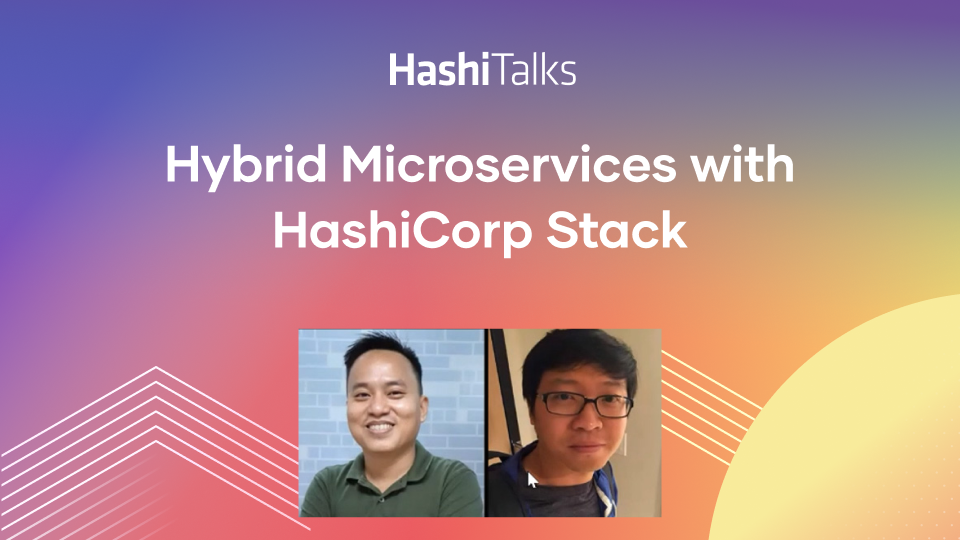 HashiTalks

Hybrid Microservices with HashiCorp Stack